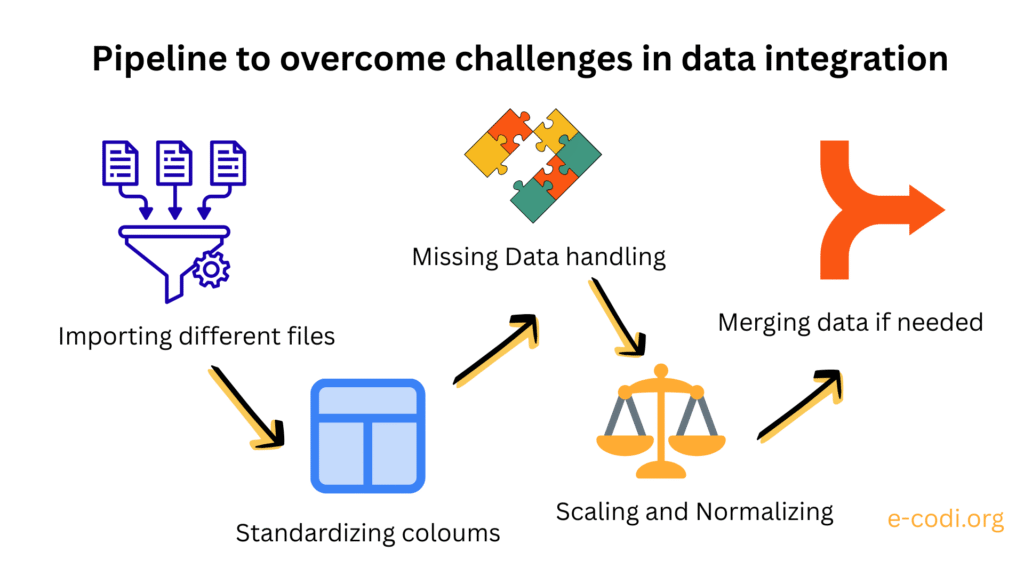 Pipeline to overcome challenges in data integration

Importing different files

Standardizing coloums

Missing Data handling

Scaling and Normalizing

Merging data if needed

e-codi.org